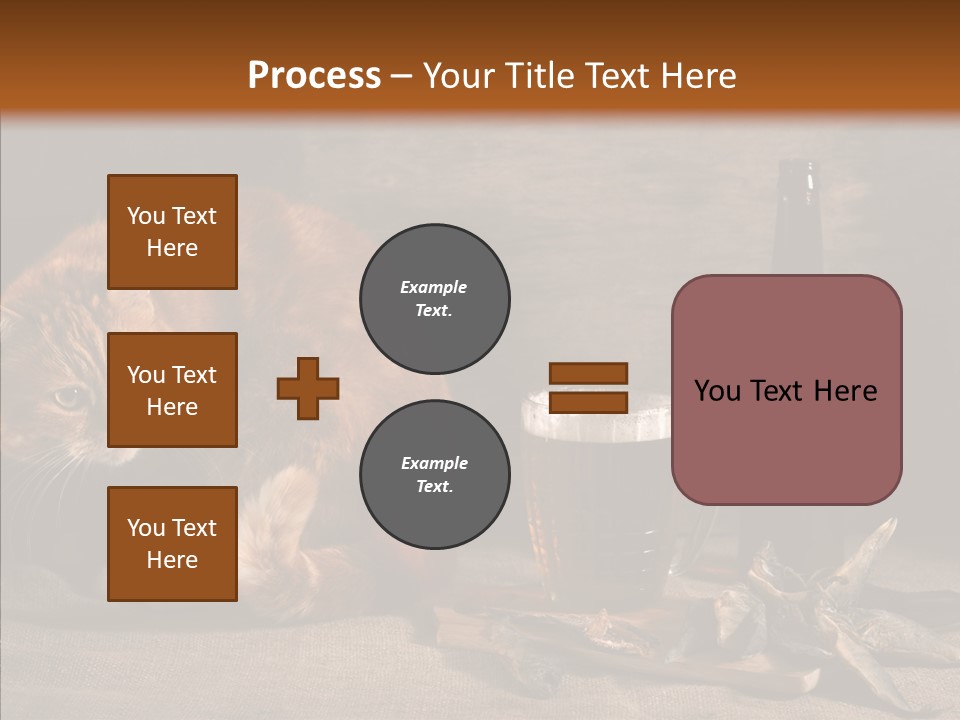 Process – Your Title Text Here

You Text Here

You Text Here

You Text Here

Example Text.

Example Text.

You Text Here